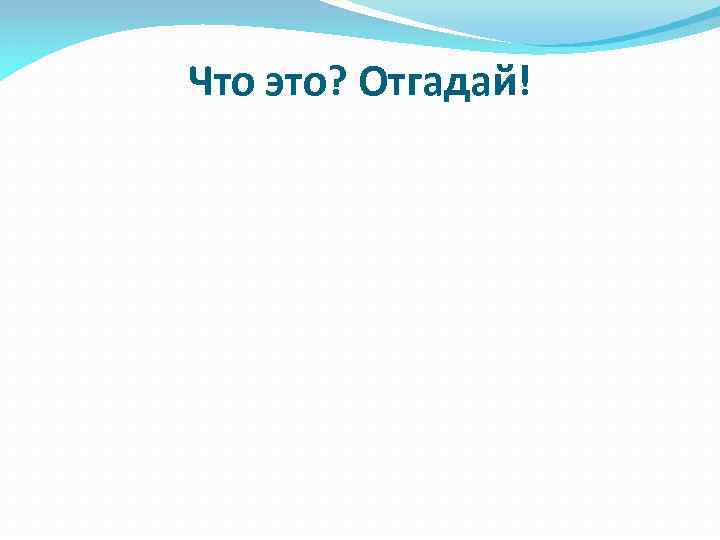 Что это? Отгадай!